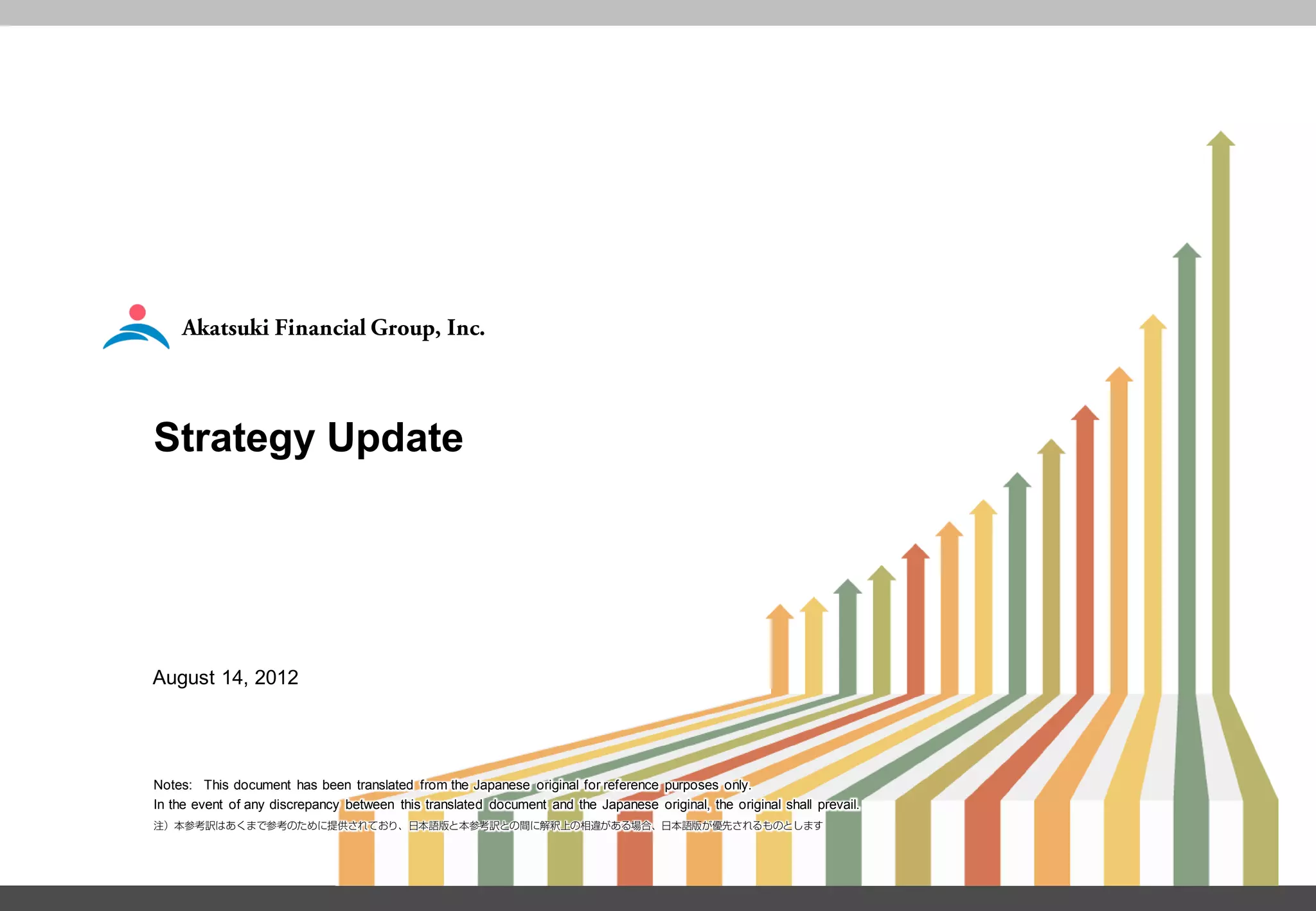 Akatsuki Financial Group, Inc.

Strategy Update

August 14, 2012

Notes: This document has been translated from the Japanese original for reference purposes only.
In the event of any discrepancy between this translated document and the Japanese original, the original shall prevail.
注）本参考訳はあくまで参考のために提供されており、日本語版と本参考訳との間に解釈上の相違がある場合、日本語版が優先されるものとします